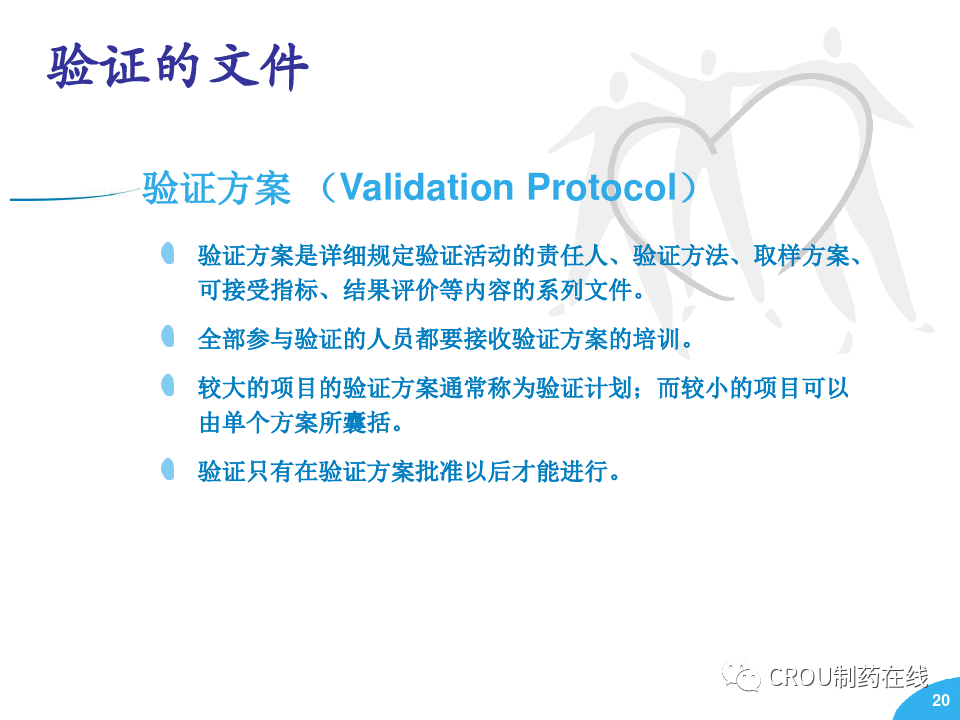 验证的文件

验证方案 （Validation Protocol）

验证方案是详细规定验证活动的责任人、验证方法、取样方案、可接受指标、结果评价等内容的系列文件。

全部参与验证的人员都要接收验证方案的培训。

较大的项目的验证方案通常称为验证计划；而较小的项目可以由单个方案所囊括。

验证只有在验证方案批准以后才能进行。

CROU制药在线

20